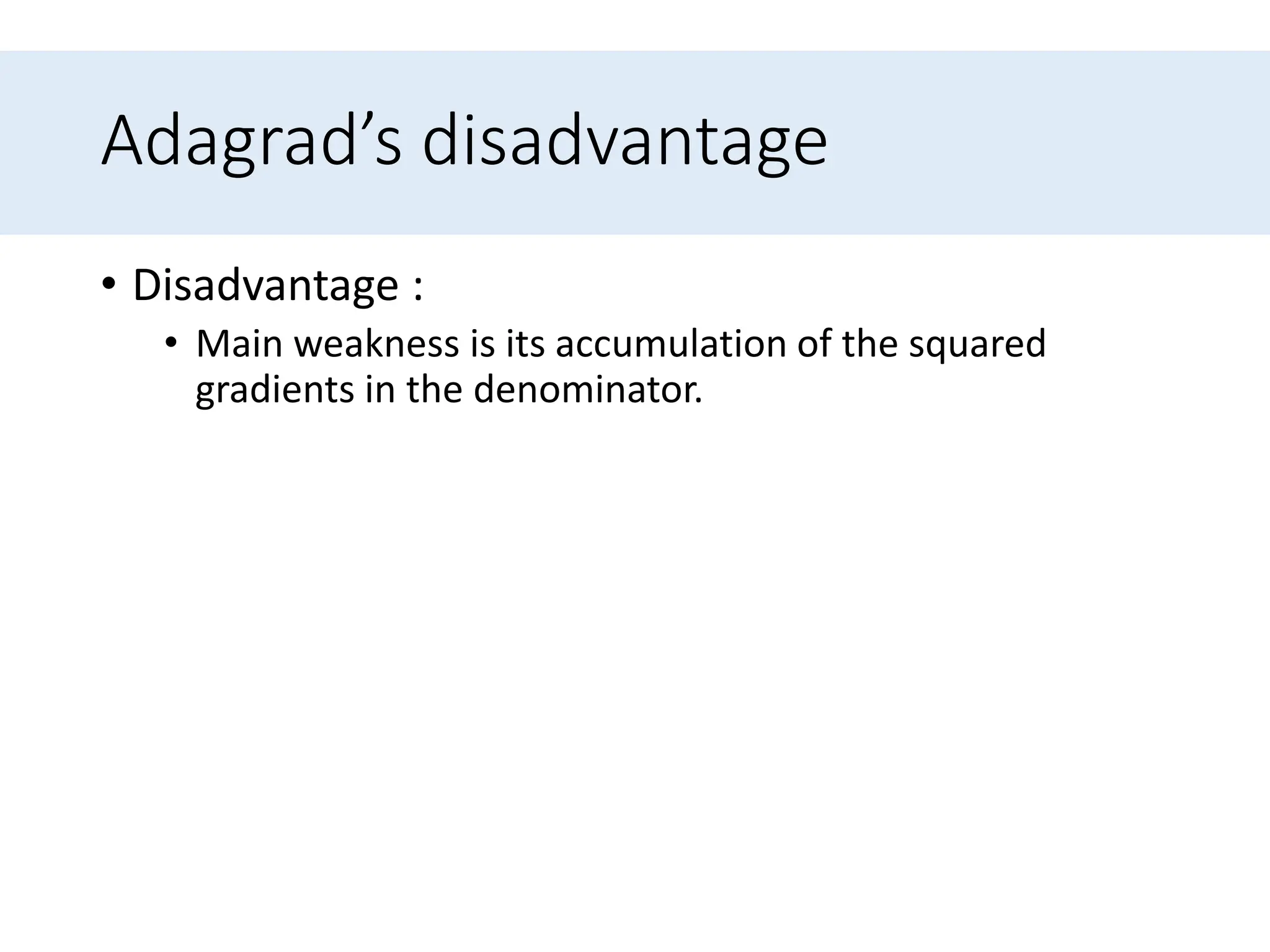 Adagrad’s disadvantage

• Disadvantage :
  • Main weakness is its accumulation of the squared gradients in the denominator.